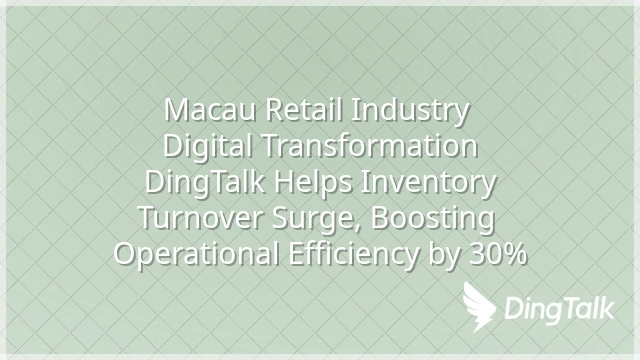 Macau Retail Industry Digital Transformation DingTalk Helps Inventory Turnover Surge, Boosting Operational Efficiency by 30%

DingTalk